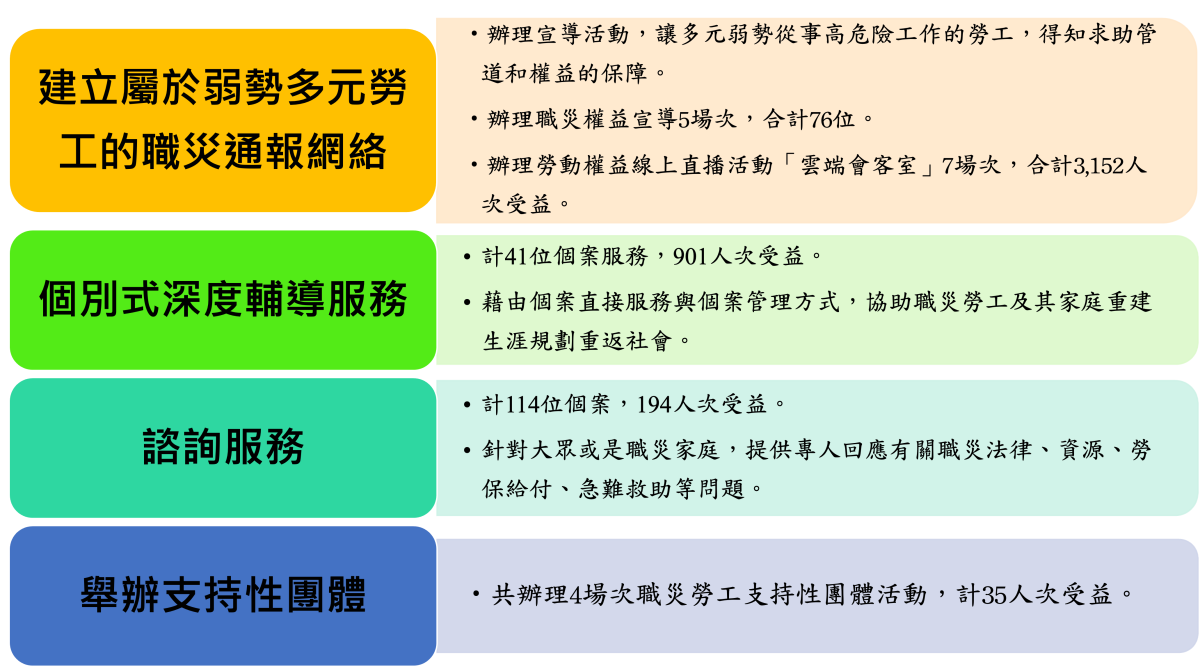 建立屬於弱勢多元勞工的職災通報網絡

• 辦理宣導活動，讓多元弱勢從事高危險工作的勞工，得知求助管道和權益的保障。

• 辦理職災權益宣導5場次，合計76位。

• 辦理勞動權益線上直播活動「雲端會客室」7場次，合計3,152人次受益。

個別式深度輔導服務

• 計41位個案服務，901人次受益。

• 藉由個案直接服務與個案管理方式，協助職災勞工及其家庭重建生涯規劃重返社會。

諮詢服務

• 計114位個案，194人次受益。

• 針對大眾或是職災家庭，提供專人回應有關職災法律、資源、勞保給付、急難救助等問題。

舉辦支持性團體

• 共辦理4場次職災勞工支持性團體活動，計35人次受益。